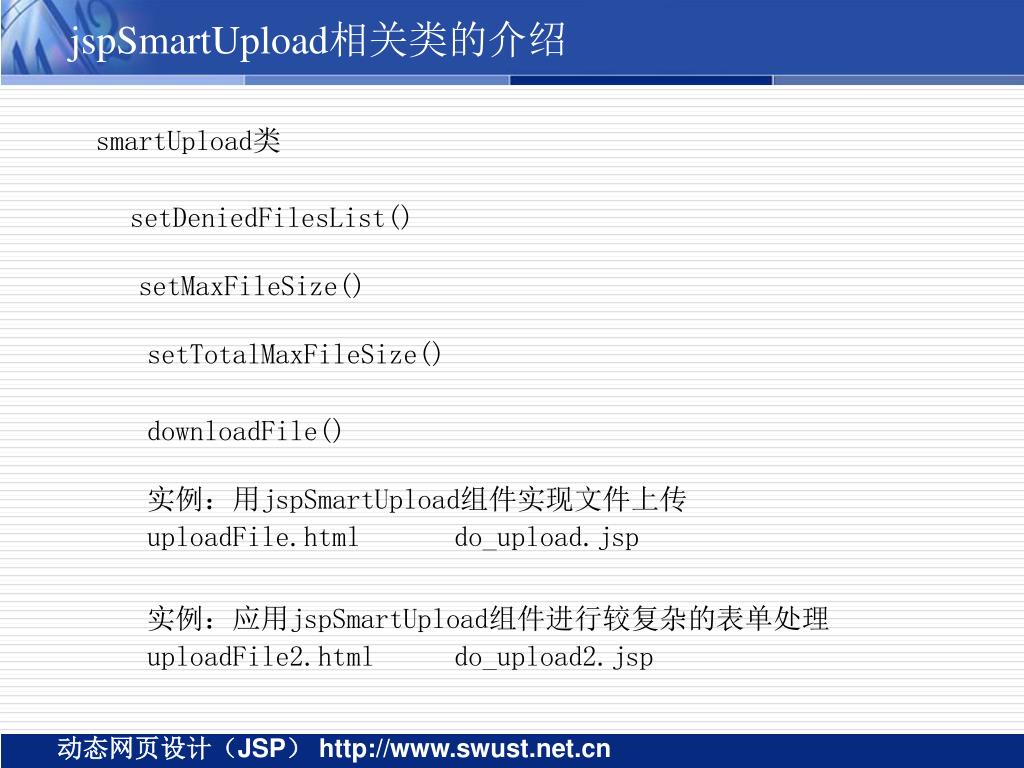 jspSmartUpload相关类的介绍

smartUpload类

setDeniedFilesList()

setMaxFileSize()

setTotalMaxFileSize()

downloadFile()

实例：用jspSmartUpload组件实现文件上传
uploadFile.html　　do_upload.jsp

实例：应用jspSmartUpload组件进行较复杂的表单处理
uploadFile2.html　　do_upload2.jsp

动态网页设计（JSP） http://www.swust.net.cn